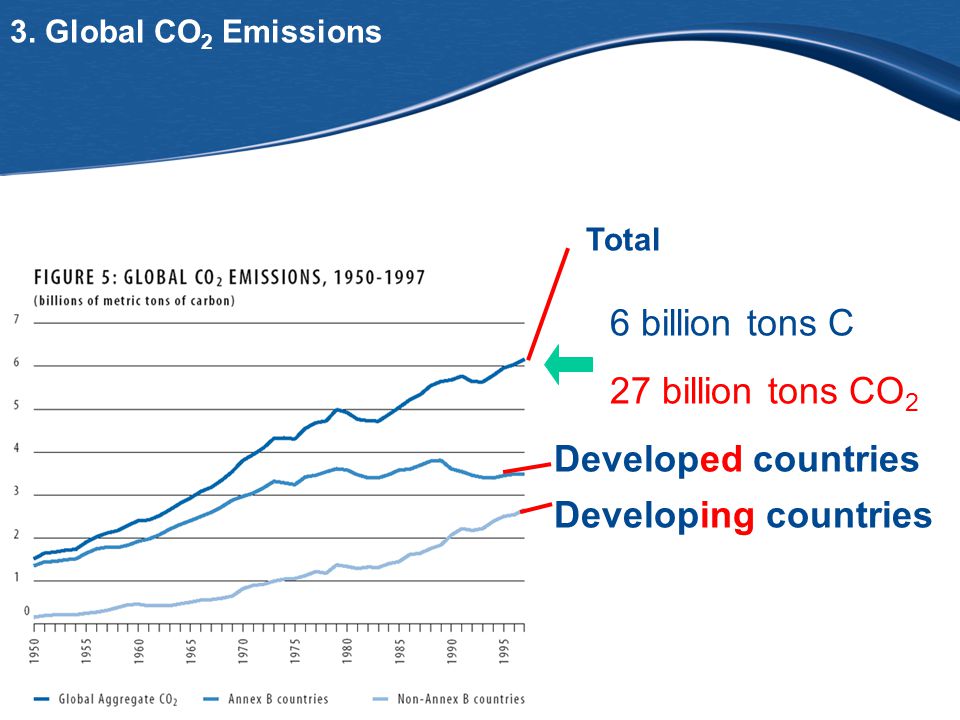 3. Global $CO_2$ Emissions

FIGURE 5: GLOBAL $CO_2$ EMISSIONS, 1950-1997
(billions of metric tons of carbon)

7
6
5
4
3
2
1
0

1950 1955 1960 1965 1970 1975 1980 1985 1990 1995

Global Aggregate $CO_2$ Annex B countries Non-Annex B countries

Total

6 billion tons C

27 billion tons $CO_2$

Developed countries

Developing countries